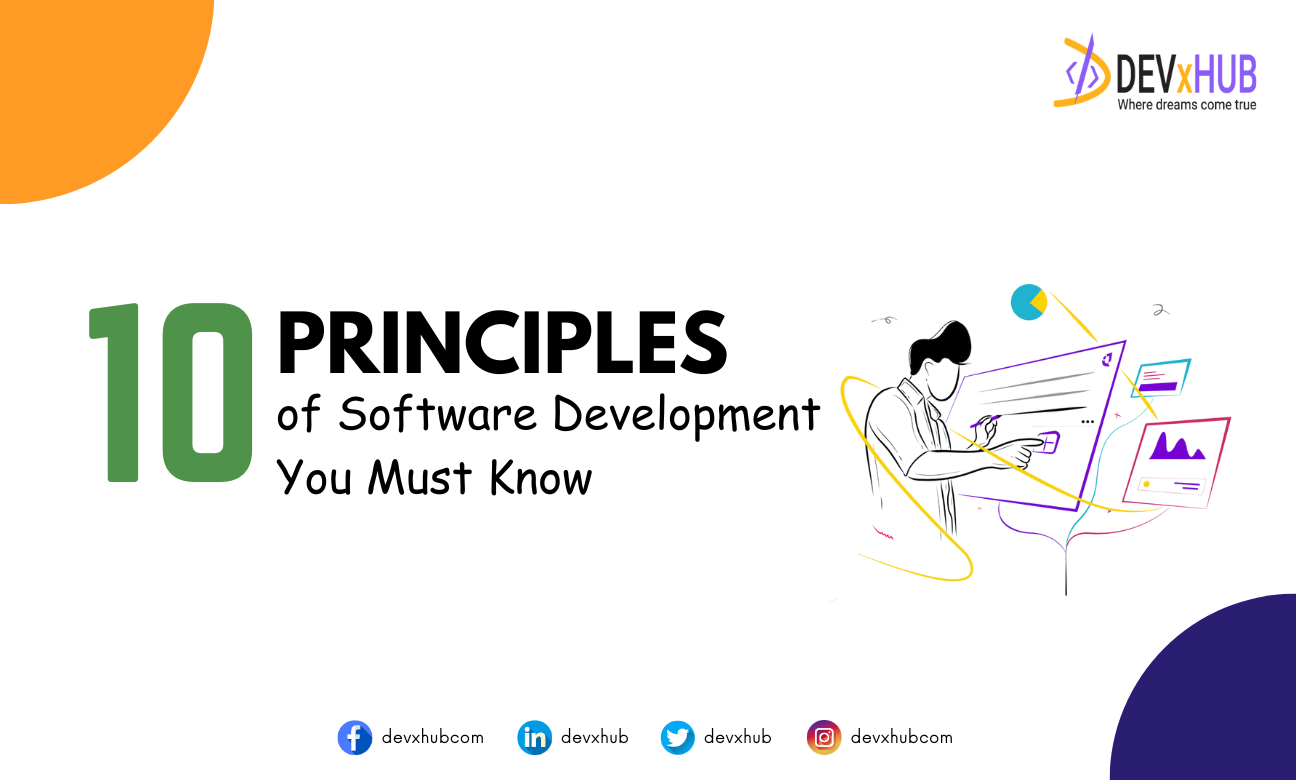 DEVxHUB
Where dreams come true

10 PRINCIPLES
of Software Development
You Must Know

devxhubcom devxhub devxhub devxhubcom